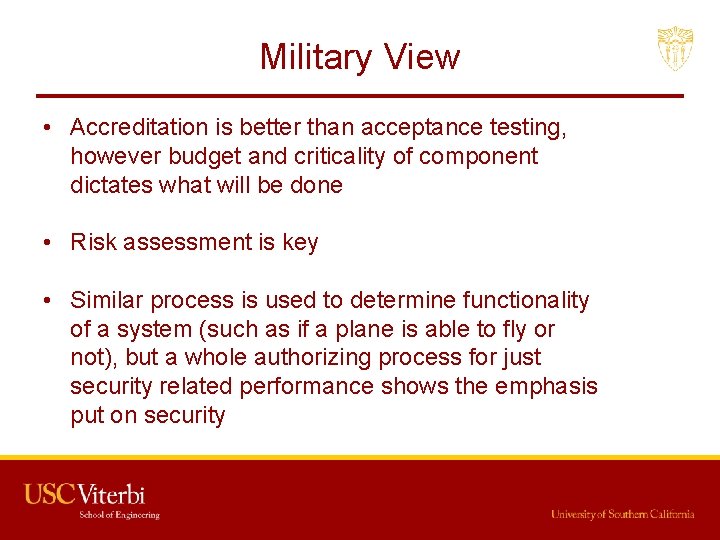 Military View

• Accreditation is better than acceptance testing, however budget and criticality of component dictates what will be done

• Risk assessment is key

• Similar process is used to determine functionality of a system (such as if a plane is able to fly or not), but a whole authorizing process for just security related performance shows the emphasis put on security

USC Viterbi
School of Engineering

University of Southern California